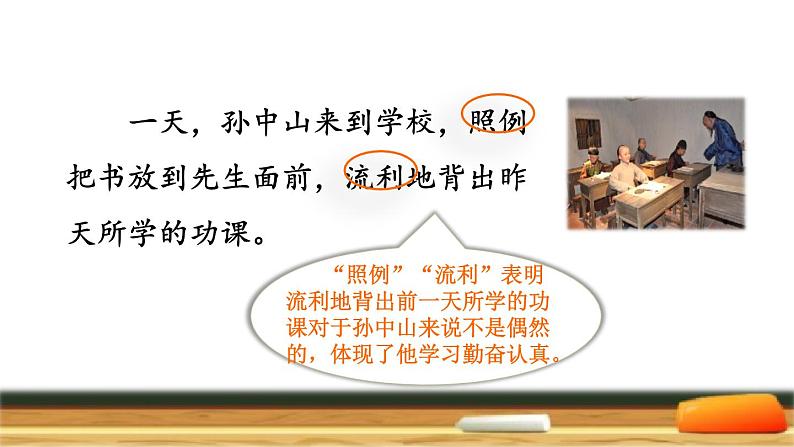 一天，孙中山来到学校，照例把书放到先生面前，流利地背出昨天所学的功课。

“照例”“流利”表明流利地背出前一天所学的功课对于孙中山来说不是偶然的，体现了他学习勤奋认真。